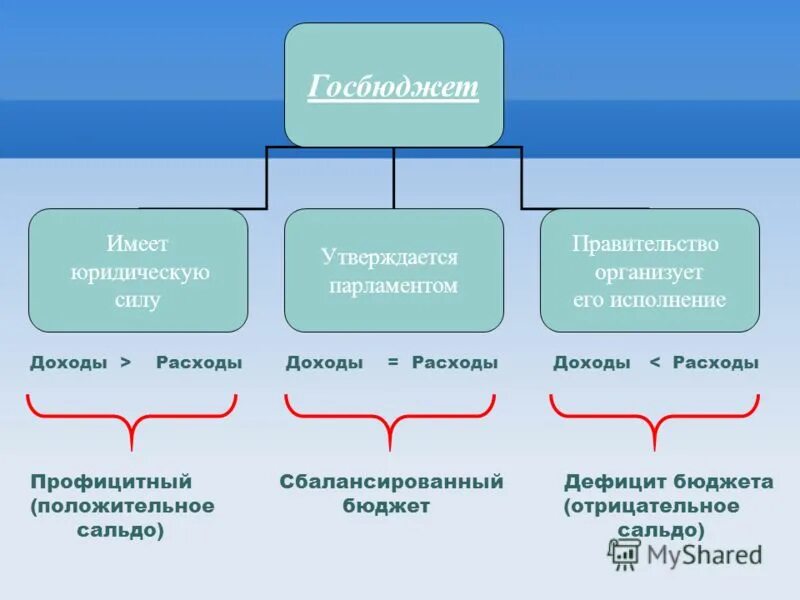 Госбюджет

Имеет юридическую силу

Утверждается парламентом

Правительство организует его исполнение

Доходы > Расходы

Доходы = Расходы

Доходы < Расходы

Профицитный (положительное сальдо)

Сбалансированный бюджет

Дефицит бюджета (отрицательное сальдо)

MyShared